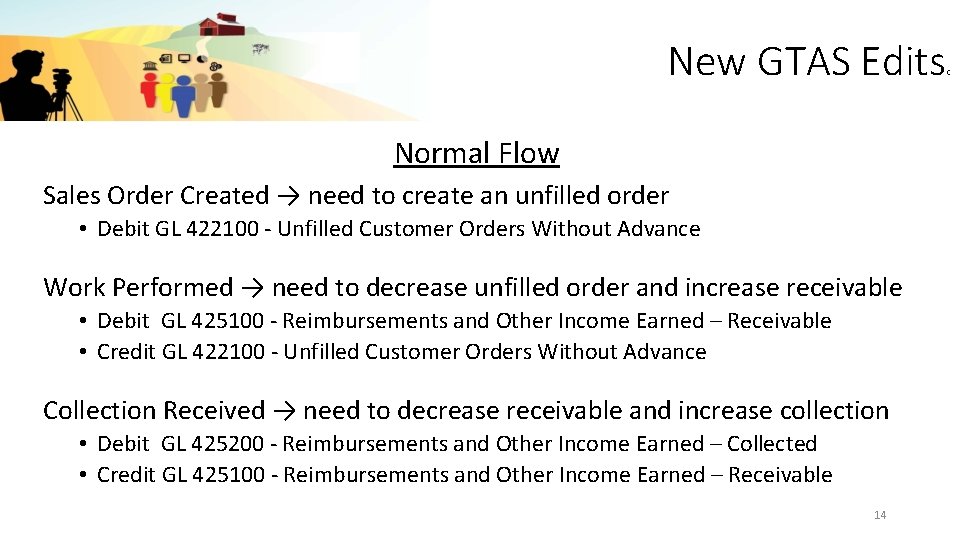 New GTAS Edits

Normal Flow

Sales Order Created → need to create an unfilled order

• Debit GL 422100 - Unfilled Customer Orders Without Advance

Work Performed → need to decrease unfilled order and increase receivable

• Debit GL 425100 - Reimbursements and Other Income Earned – Receivable
• Credit GL 422100 - Unfilled Customer Orders Without Advance

Collection Received → need to decrease receivable and increase collection

• Debit GL 425200 - Reimbursements and Other Income Earned – Collected
• Credit GL 425100 - Reimbursements and Other Income Earned – Receivable

14